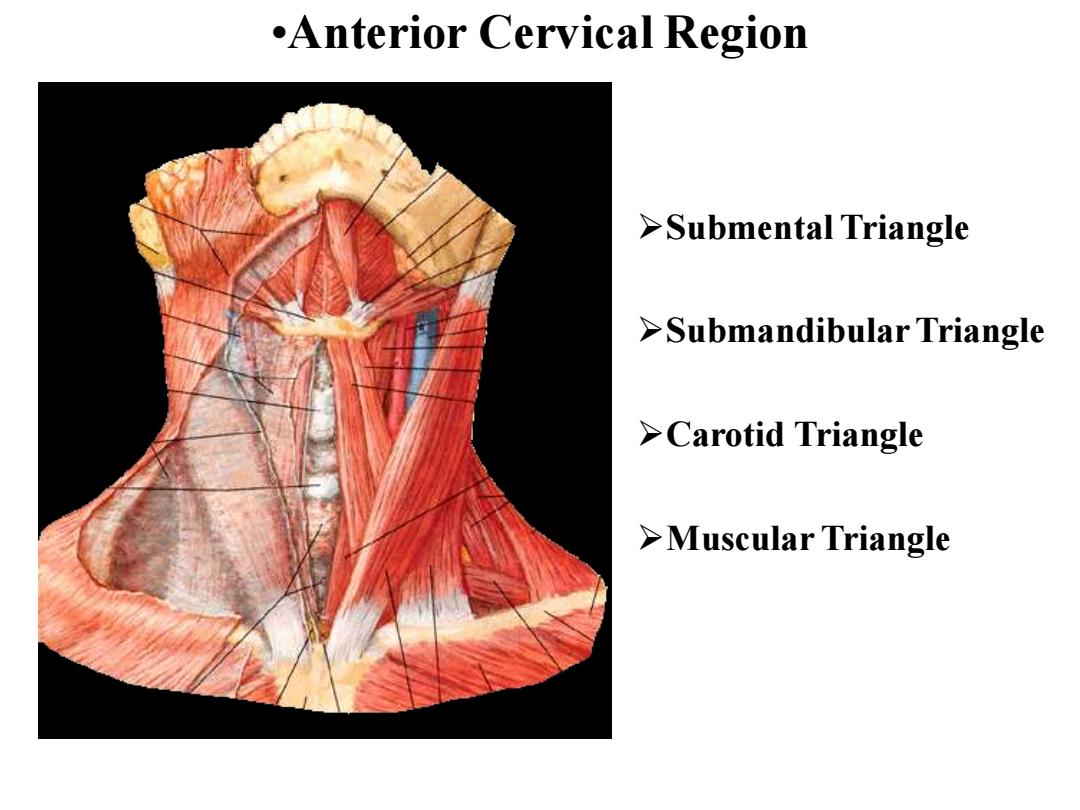 •Anterior Cervical Region

➢Submental Triangle

➢Submandibular Triangle

➢Carotid Triangle

➢Muscular Triangle